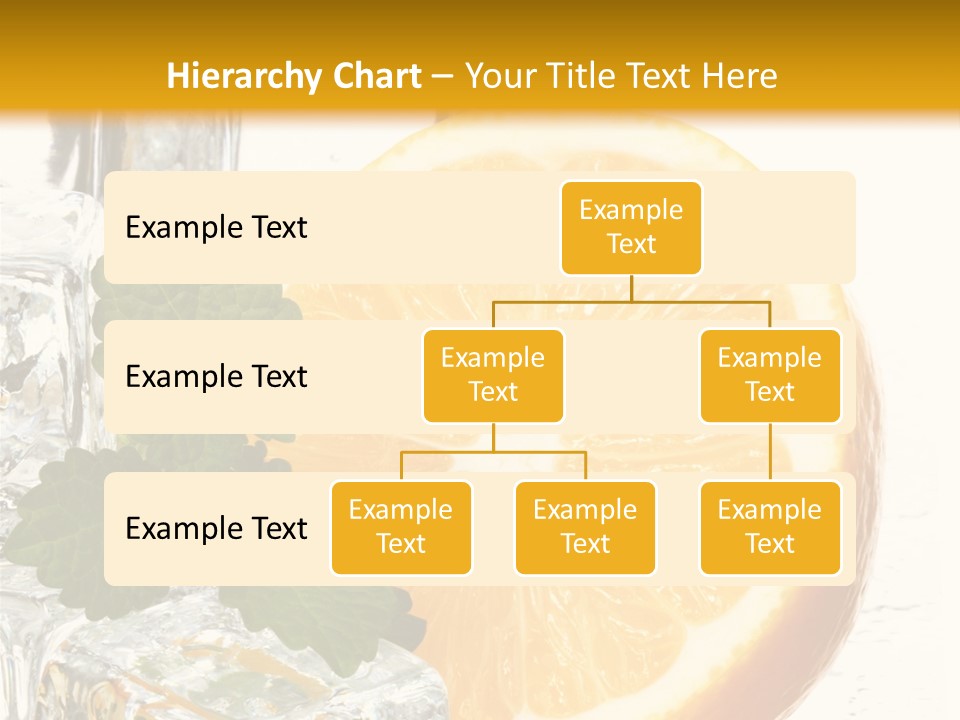 Hierarchy Chart – Your Title Text Here

Example Text

Example Text

Example Text

Example Text

Example Text

Example Text

Example Text

Example Text

Example Text